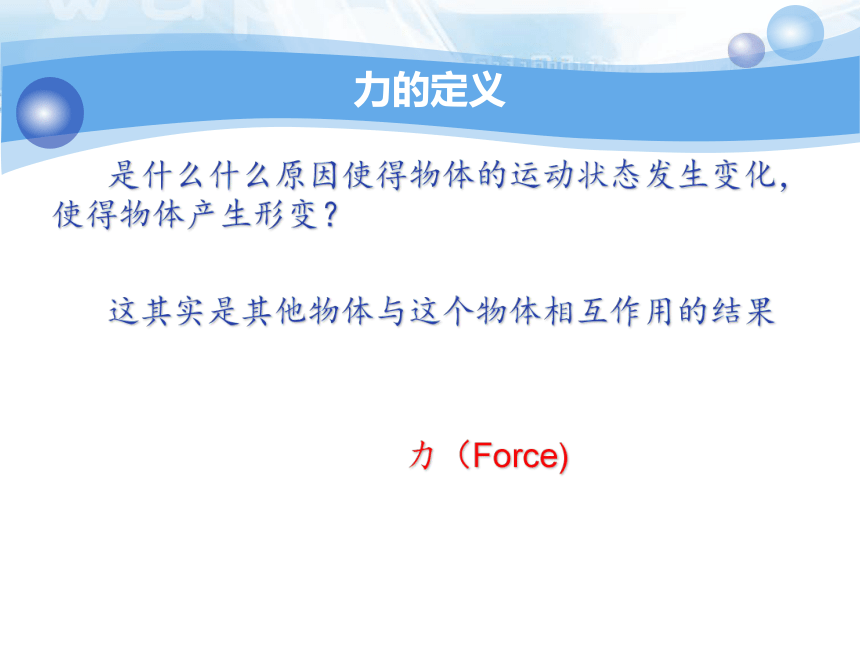 力的定义

是什么什么原因使得物体的运动状态发生变化，使得物体产生形变？

这其实是其他物体与这个物体相互作用的结果

力（Force)